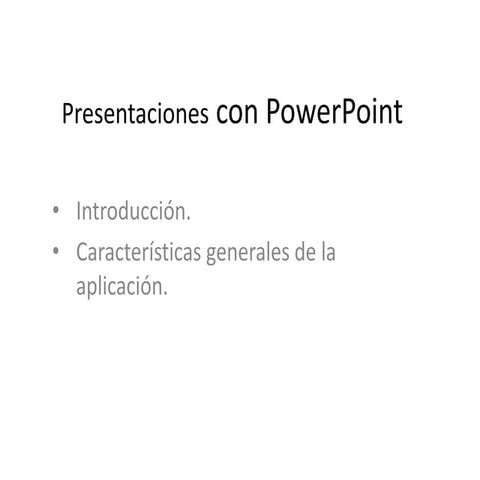 Presentaciones con PowerPoint

• Introducción.
• Características generales de la aplicación.